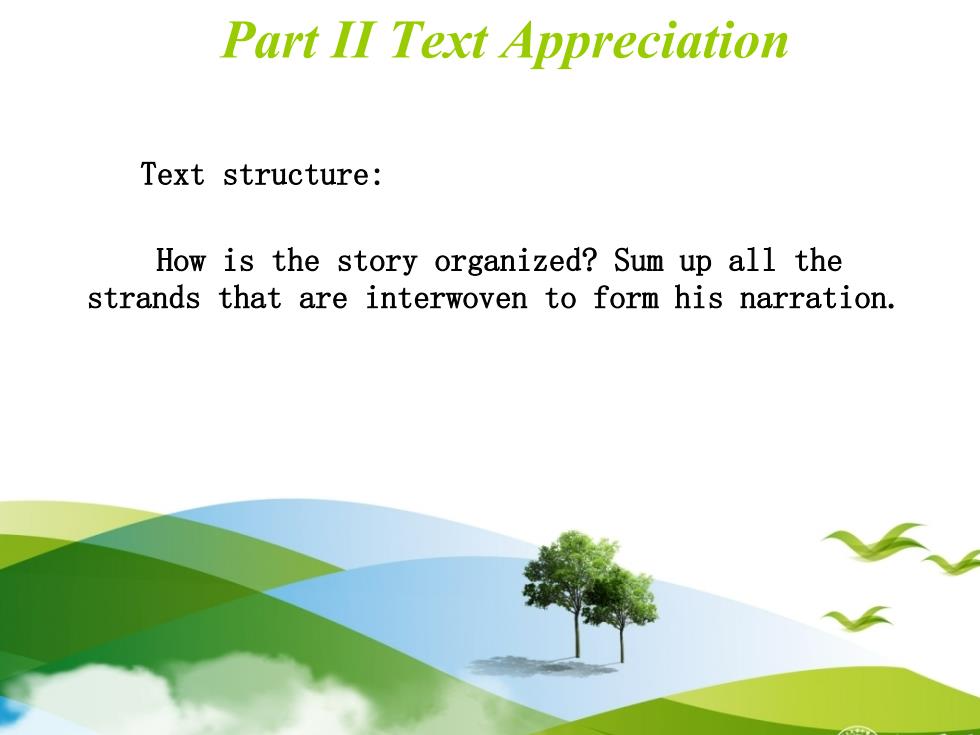 Part II Text Appreciation

Text structure:

How is the story organized? Sum up all the strands that are interwoven to form his narration.